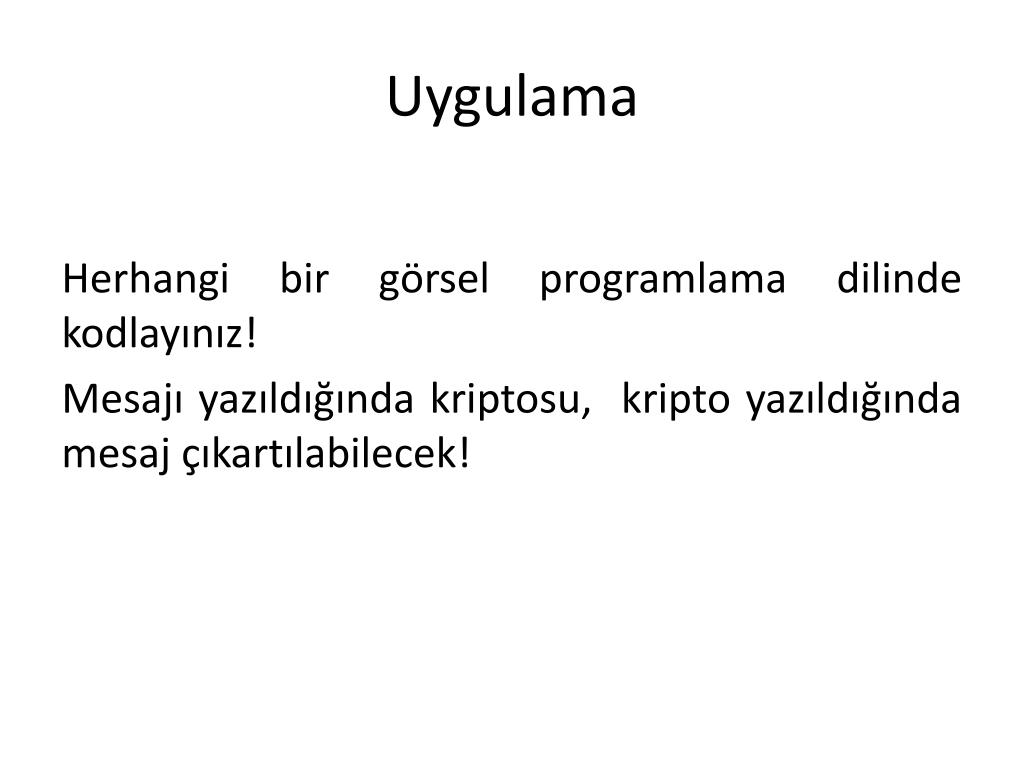 Uygulama

Herhangi bir görsel programlama dilinde kodlayınız!

Mesajı yazıldığında kriptosu, kripto yazıldığında mesaj çıkartılabilecek!